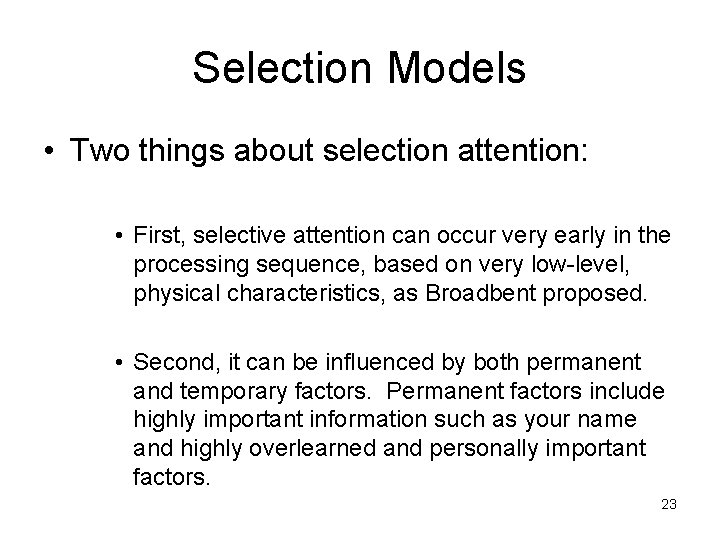 Selection Models

• Two things about selection attention:

• First, selective attention can occur very early in the processing sequence, based on very low-level, physical characteristics, as Broadbent proposed.

• Second, it can be influenced by both permanent and temporary factors. Permanent factors include highly important information such as your name and highly overlearned and personally important factors.

23